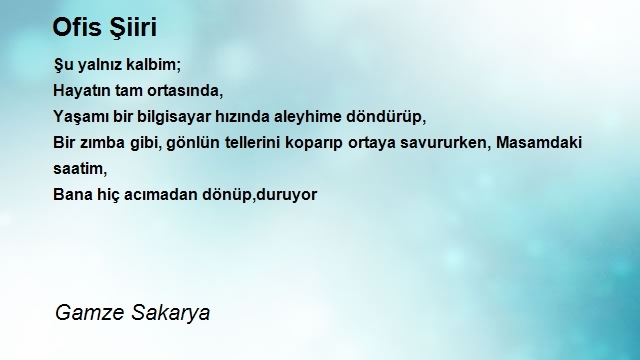 Ofis Şiiri

Şu yalnız kalbim;
Hayatın tam ortasında,
Yaşamı bir bilgisayar hızında aleyhime döndürüp,
Bir zımba gibi, gönlün tellerini koparıp ortaya savururken, Masamdaki saatim,
Bana hiç acımadan dönüp,duruyor

Gamze Sakarya